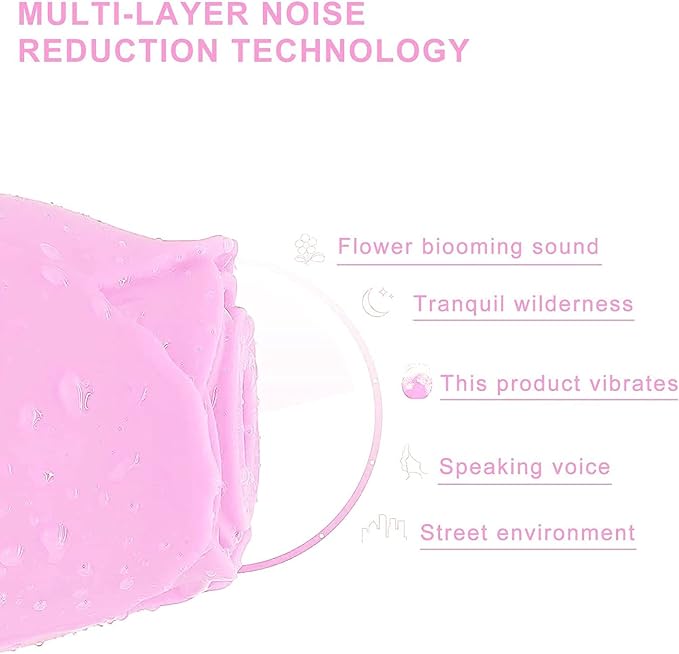 MULTI-LAYER NOISE REDUCTION TECHNOLOGY

Flower biooming sound

Tranquil wilderness

This product vibrates

Speaking voice

Street environment